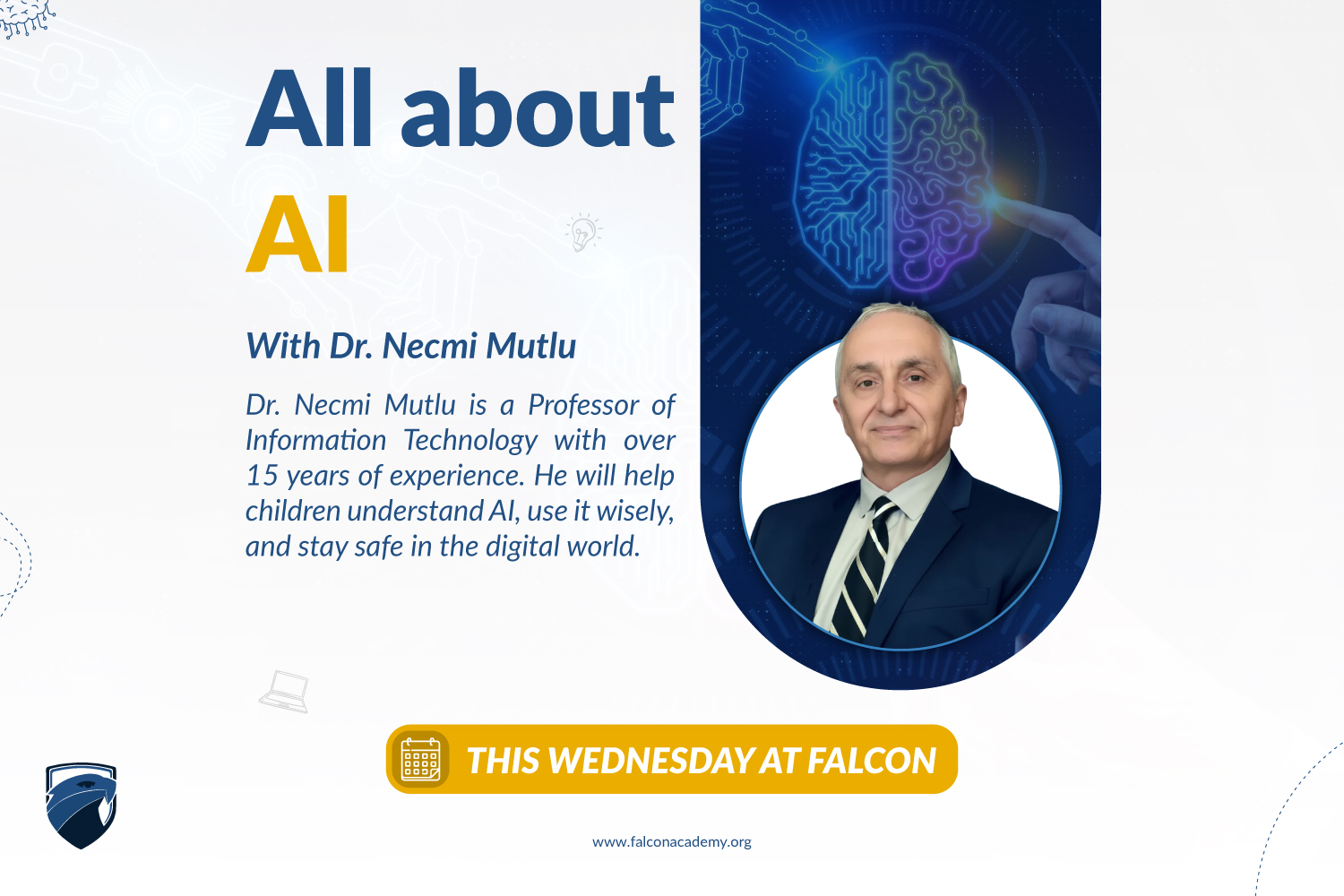 All about
AI

With Dr. Necmi Mutlu

Dr. Necmi Mutlu is a Professor of Information Technology with over 15 years of experience. He will help children understand AI, use it wisely, and stay safe in the digital world.

THIS WEDNESDAY AT FALCON

www.falconacademy.org